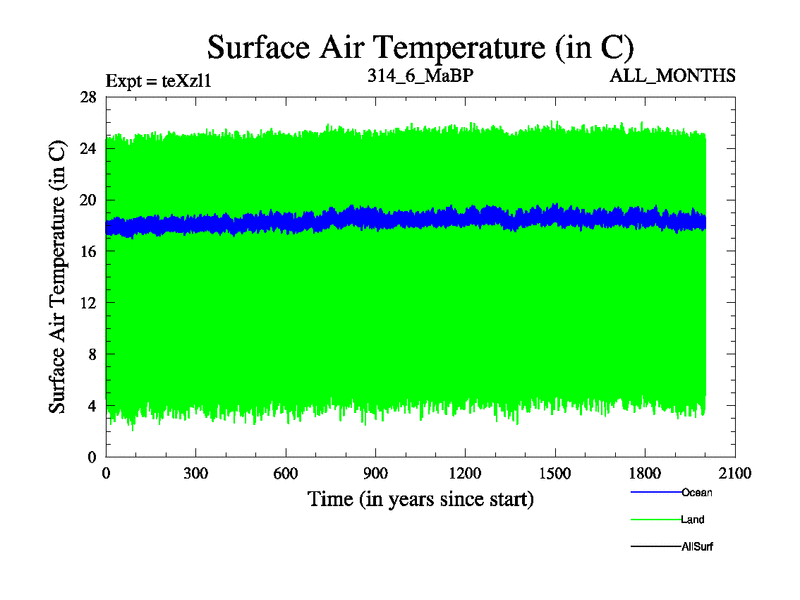 Surface Air Temperature (in C)

Expt = teXzl1
314_6_MaBP
ALL_MONTHS

Surface Air Temperature (in C)

28
24
20
16
12
8
4
0

0
300
600
900
1200
1500
1800
2100

Time (in years since start)

Ocean
Land
AllSurf